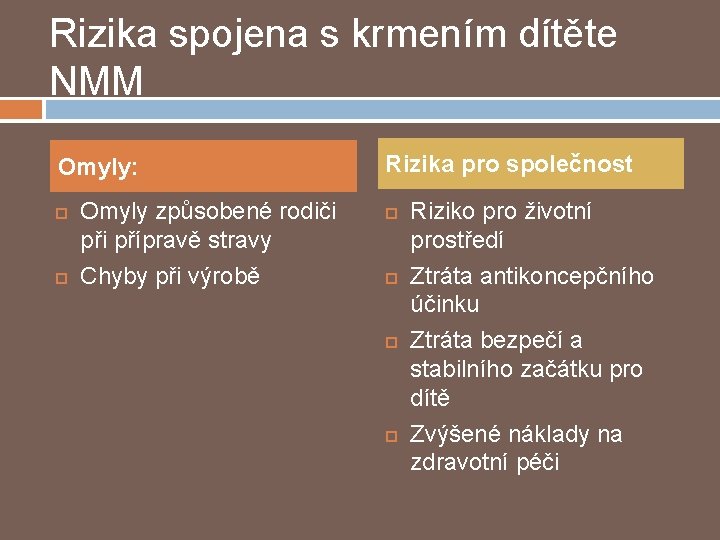 Rizika spojena s krmením dítěte NMM

Omyly:

Omyly způsobené rodiči při přípravě stravy

Chyby při výrobě

Rizika pro společnost

Riziko pro životní prostředí

Ztráta antikoncepčního účinku

Ztráta bezpečí a stabilního začátku pro dítě

Zvýšené náklady na zdravotní péči